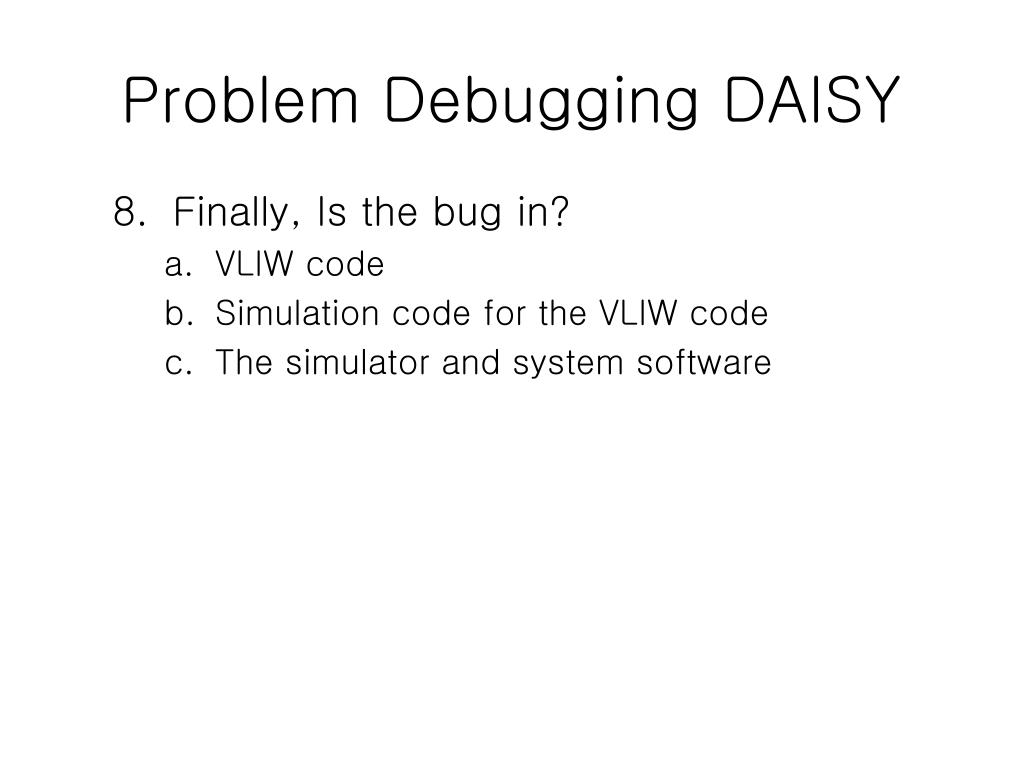 Problem Debugging DAISY

8. Finally, Is the bug in?
a. VLIW code
b. Simulation code for the VLIW code
c. The simulator and system software